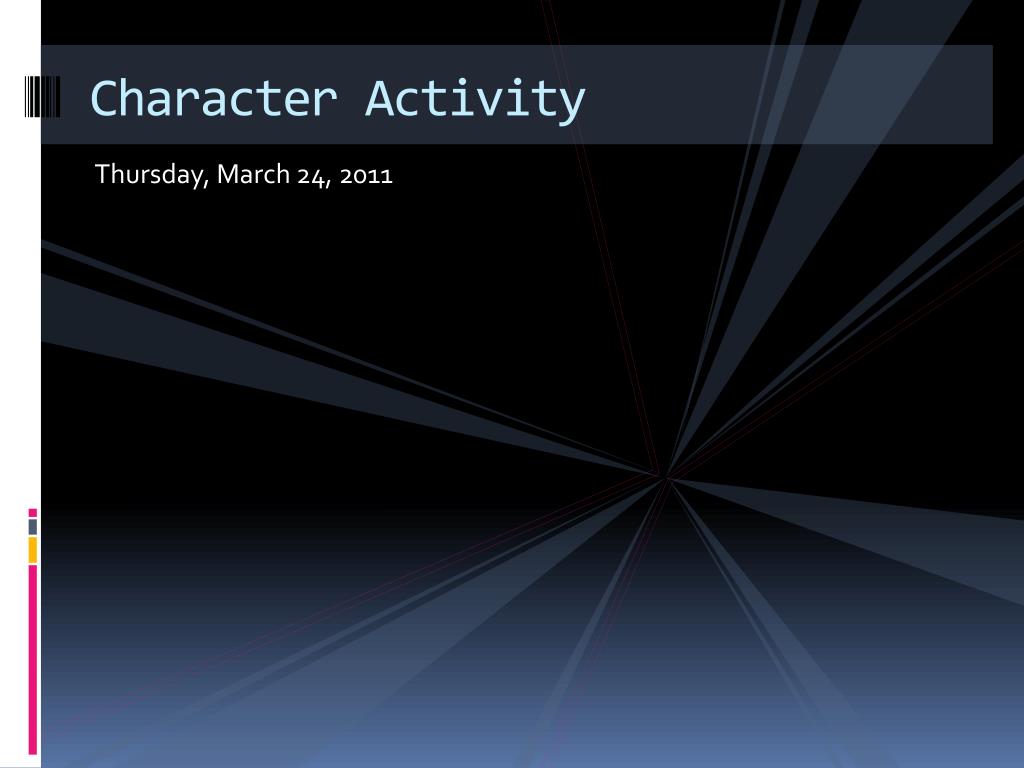 Character Activity

Thursday, March 24, 2011